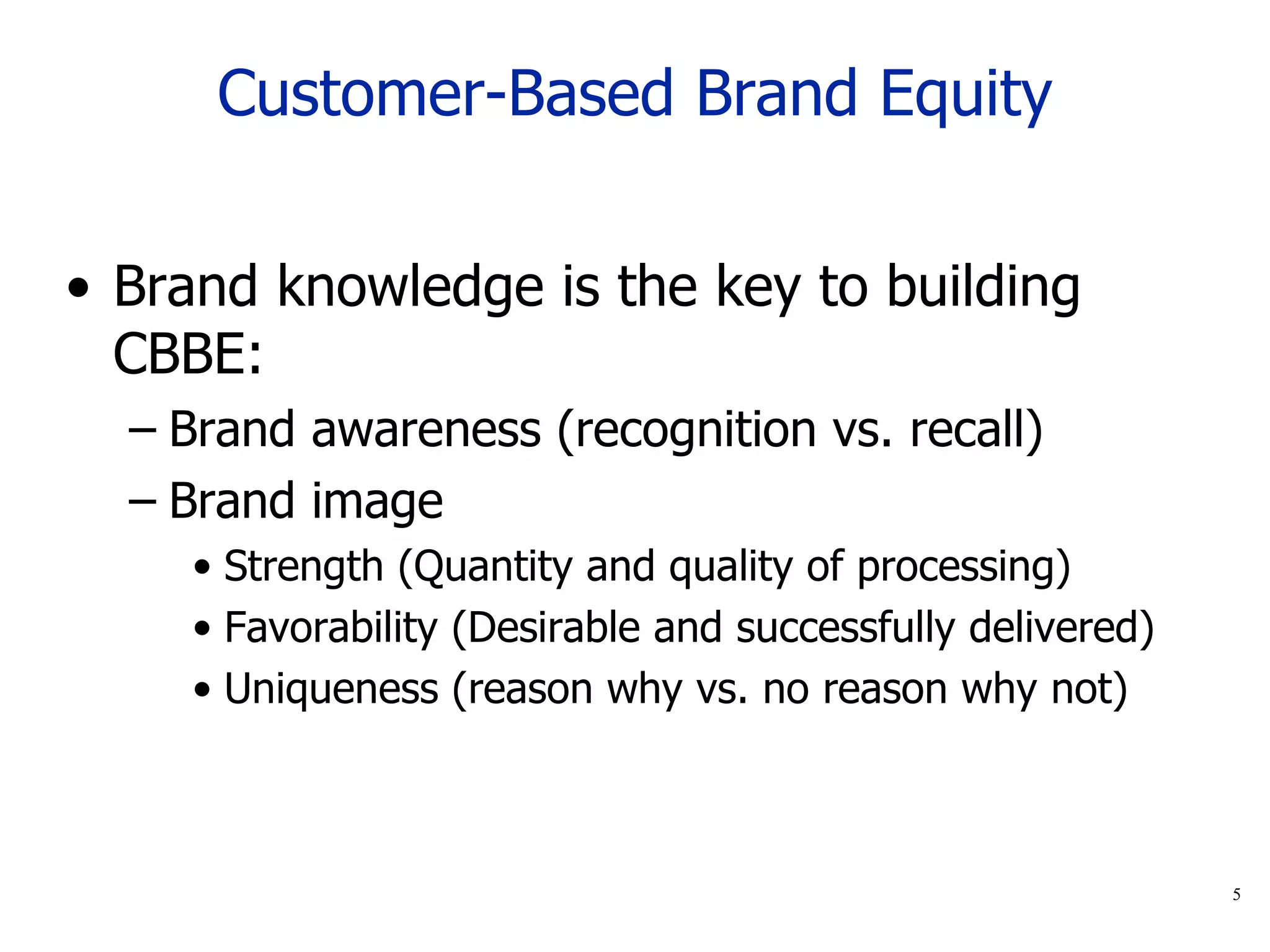 Customer-Based Brand Equity

• Brand knowledge is the key to building CBBE:
– Brand awareness (recognition vs. recall)
– Brand image
• Strength (Quantity and quality of processing)
• Favorability (Desirable and successfully delivered)
• Uniqueness (reason why vs. no reason why not)

5